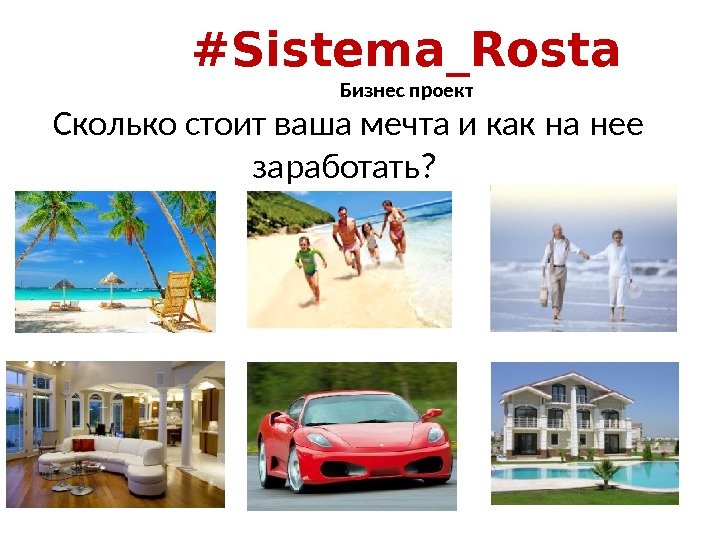 #Sistema_Rosta
Бизнес проект
Сколько стоит ваша мечта и как на нее заработать?